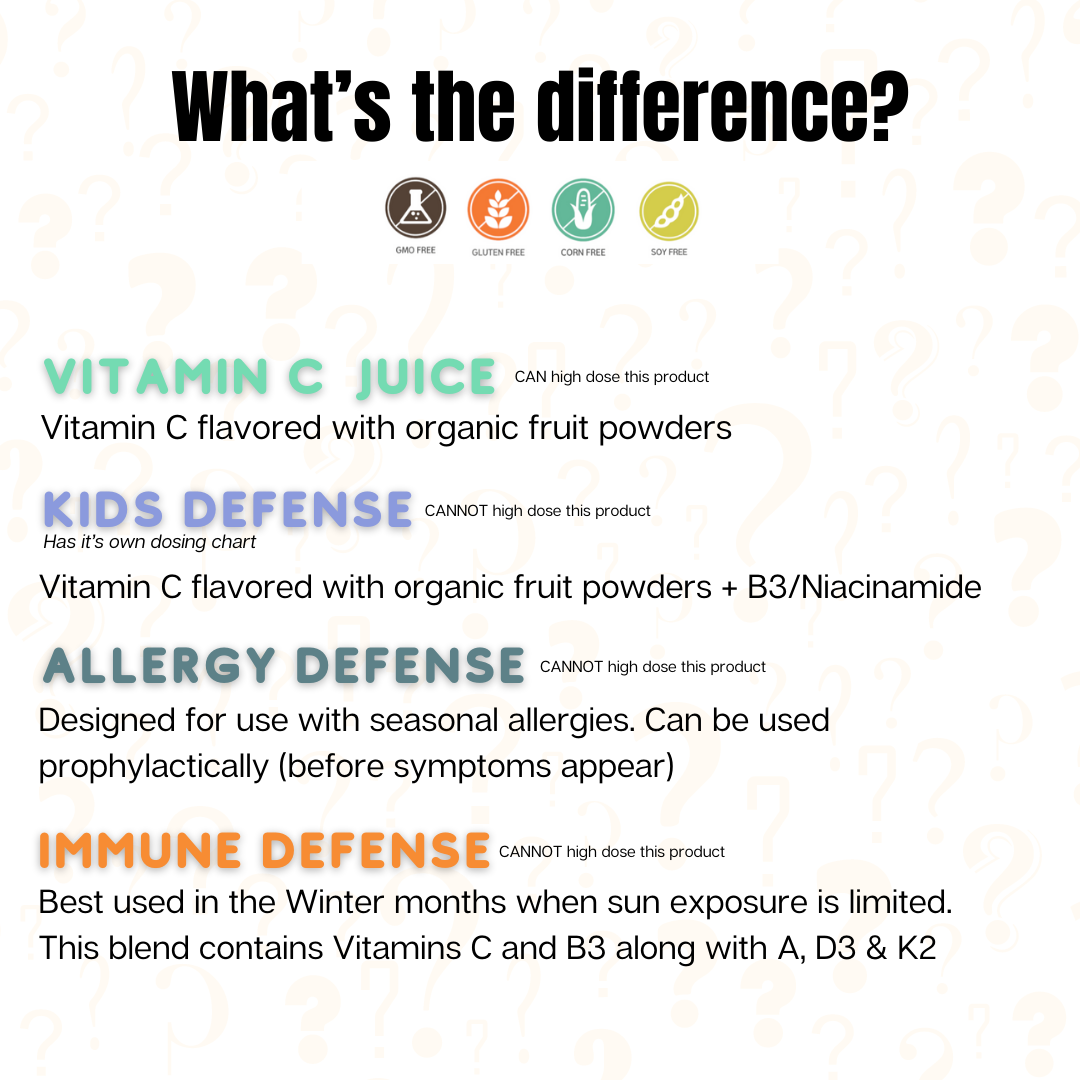 What's the difference?

GMO FREE GLUTEN FREE CORN FREE SOY FREE

VITAMIN C JUICE CAN high dose this product
Vitamin C flavored with organic fruit powders

KIDS DEFENSE CANNOT high dose this product
Has it's own dosing chart
Vitamin C flavored with organic fruit powders + B3/Niacinamide

ALLERGY DEFENSE CANNOT high dose this product
Designed for use with seasonal allergies. Can be used prophylactically (before symptoms appear)

IMMUNE DEFENSE CANNOT high dose this product
Best used in the Winter months when sun exposure is limited. This blend contains Vitamins C and B3 along with A, D3 & K2